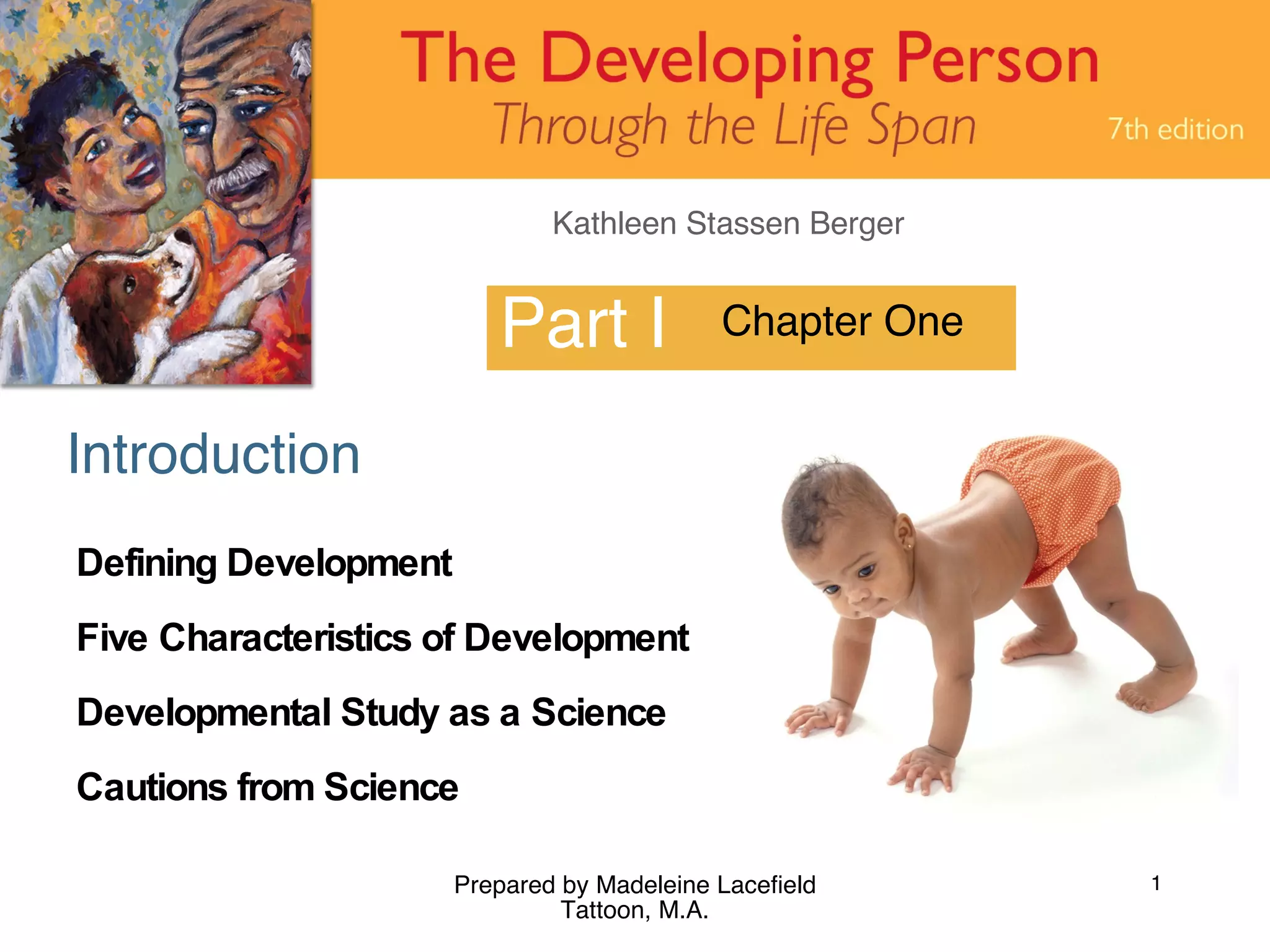 The Developing Person
Through the Life Span
7th edition

Kathleen Stassen Berger

Part I Chapter One

Introduction

Defining Development

Five Characteristics of Development

Developmental Study as a Science

Cautions from Science

Prepared by Madeleine Lacefield Tattoon, M.A.

1